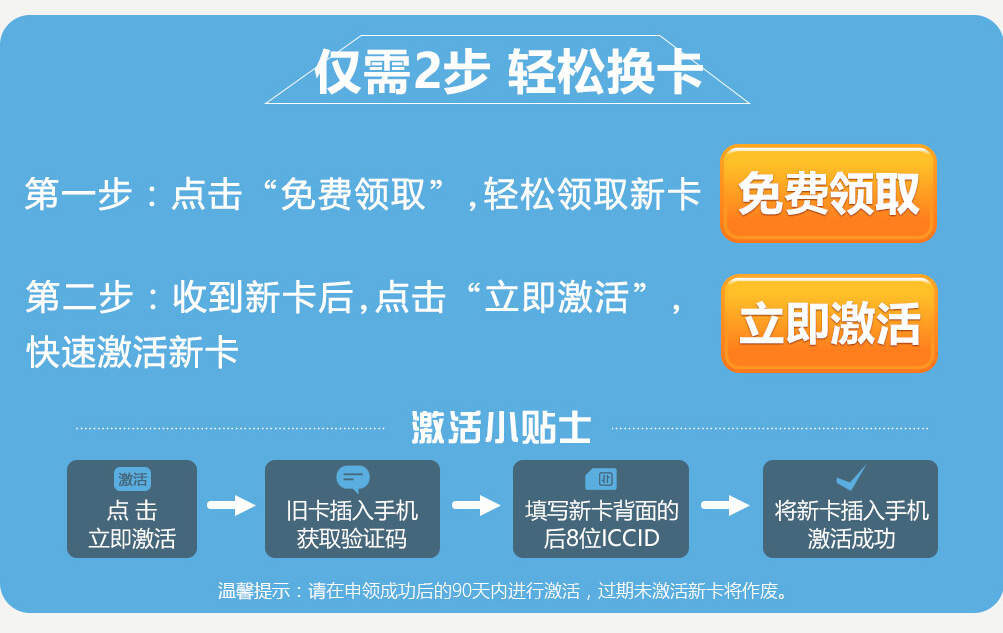 仅需2步 轻松换卡

第一步：点击“免费领取”，轻松领取新卡

免费领取

第二步：收到新卡后，点击“立即激活”，快速激活新卡

立即激活

激活小贴士

激活

点 击
立即激活

旧卡插入手机
获取验证码

填写新卡背面的
后8位ICCID

将新卡插入手机
激活成功

温馨提示：请在申领成功后的90天内进行激活，过期未激活新卡将作废。